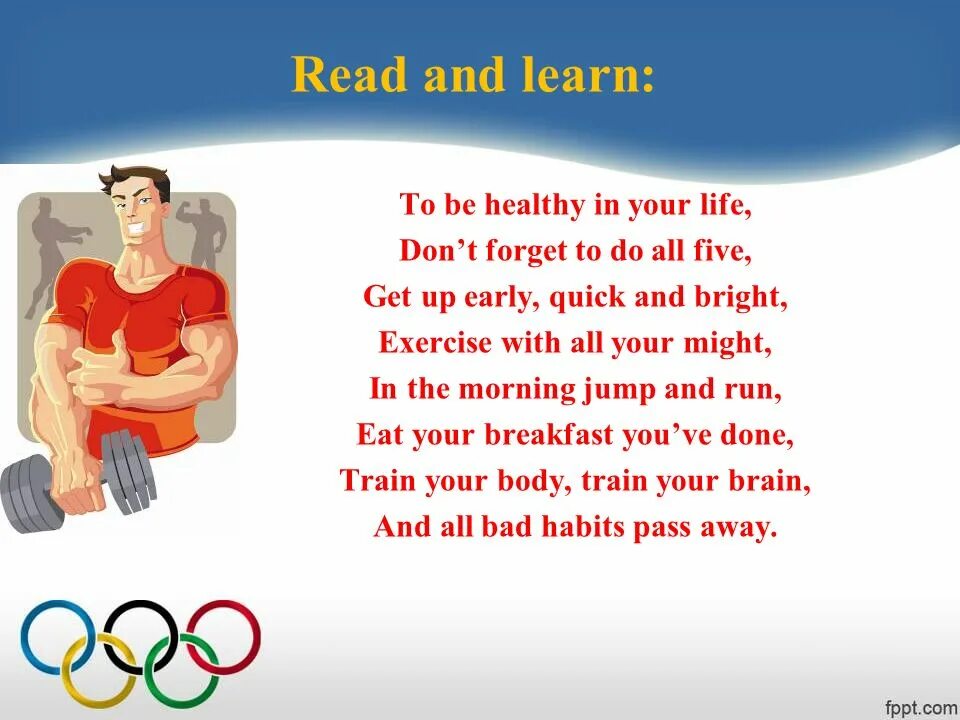 Read and learn:

To be healthy in your life,
Don’t forget to do all five,
Get up early, quick and bright,
Exercise with all your might,
In the morning jump and run,
Eat your breakfast you’ve done,
Train your body, train your brain,
And all bad habits pass away.

fppt.com